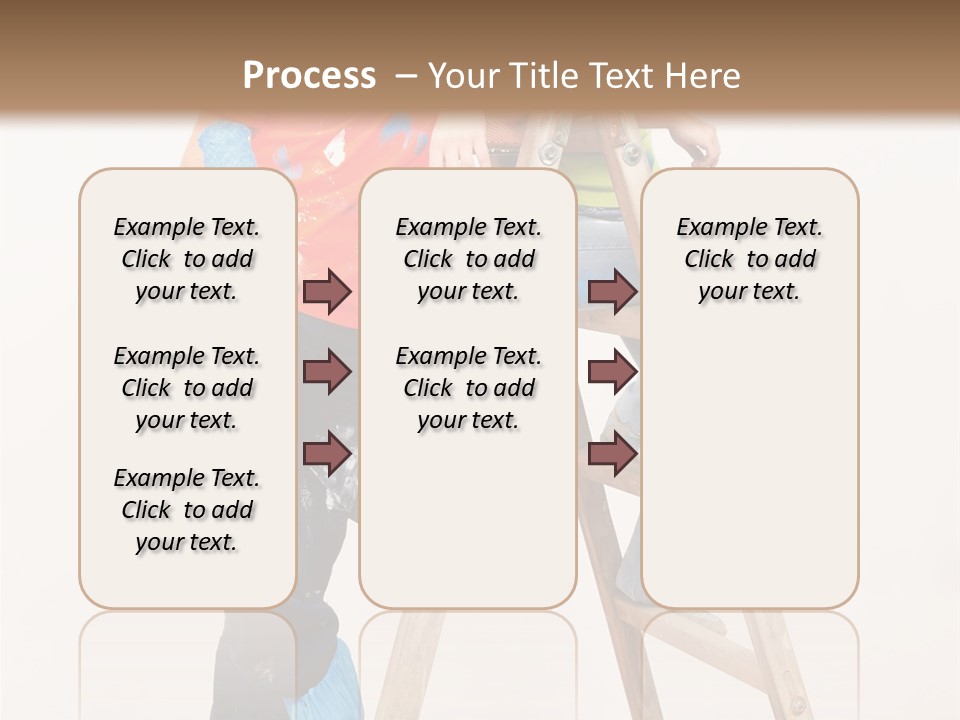 Process – Your Title Text Here

Example Text. Click to add your text.

Example Text. Click to add your text.

Example Text. Click to add your text.

Example Text. Click to add your text.

Example Text. Click to add your text.

Example Text. Click to add your text.